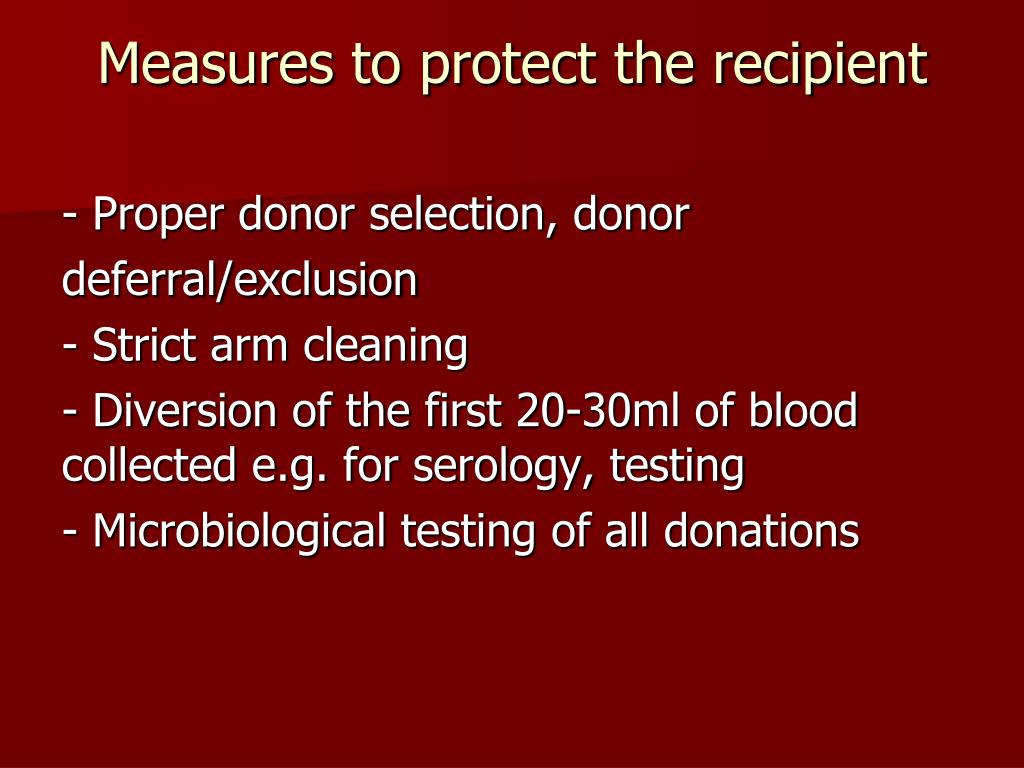 Measures to protect the recipient

- Proper donor selection, donor deferral/exclusion

- Strict arm cleaning

- Diversion of the first 20-30ml of blood collected e.g. for serology, testing

- Microbiological testing of all donations